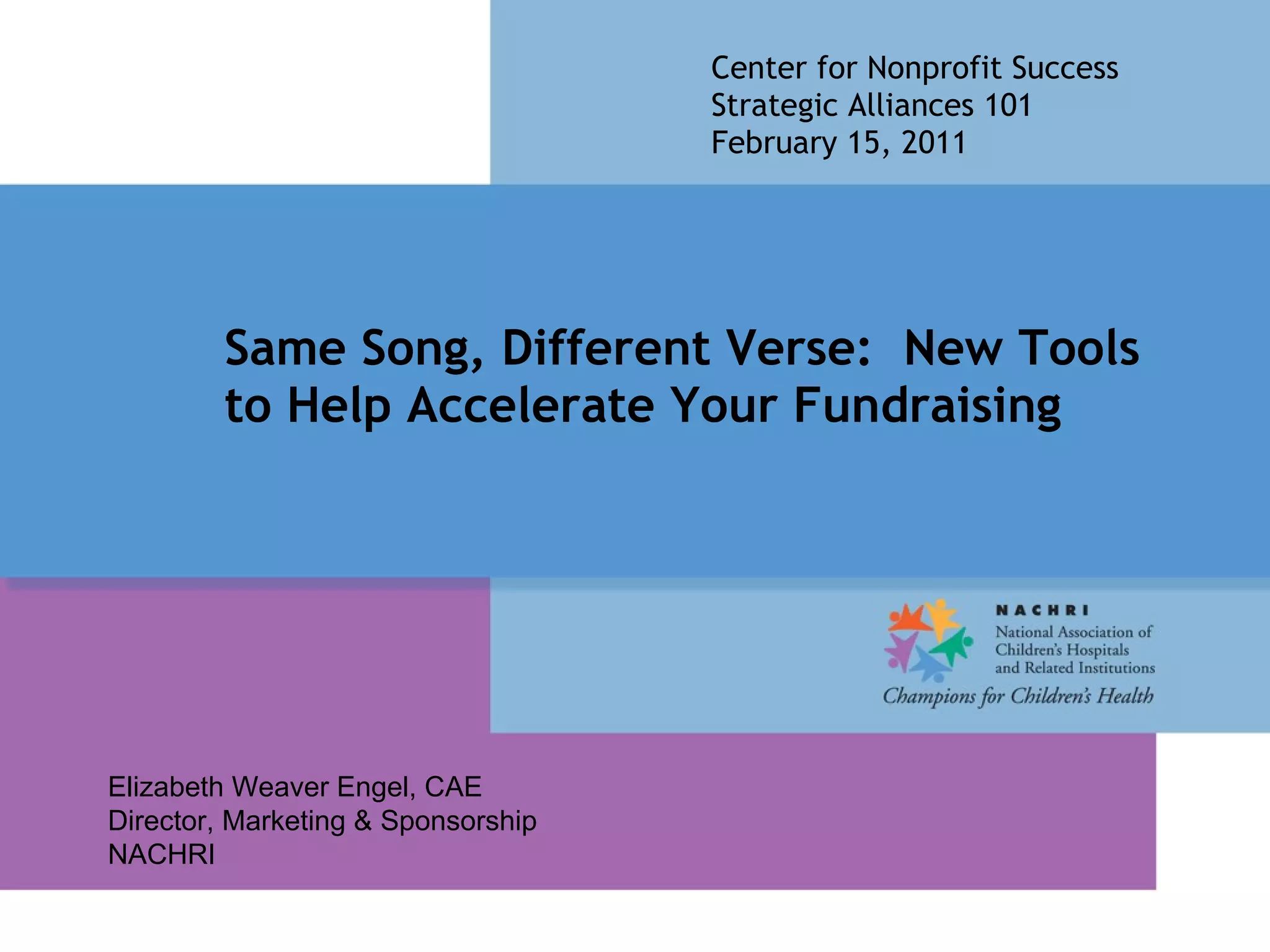 Center for Nonprofit Success
Strategic Alliances 101
February 15, 2011

Same Song, Different Verse: New Tools to Help Accelerate Your Fundraising

NACHRI
National Association of Children's Hospitals and Related Institutions
Champions for Children's Health

Elizabeth Weaver Engel, CAE
Director, Marketing & Sponsorship
NACHRI